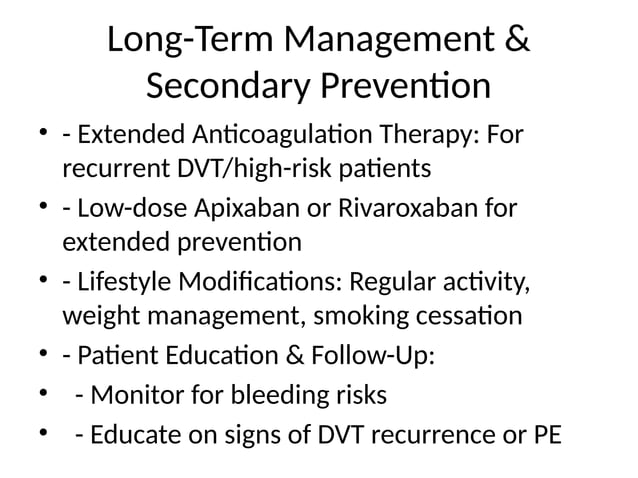 Long-Term Management & Secondary Prevention

• - Extended Anticoagulation Therapy: For recurrent DVT/high-risk patients
• - Low-dose Apixaban or Rivaroxaban for extended prevention
• - Lifestyle Modifications: Regular activity, weight management, smoking cessation
• - Patient Education & Follow-Up:
•  - Monitor for bleeding risks
•  - Educate on signs of DVT recurrence or PE